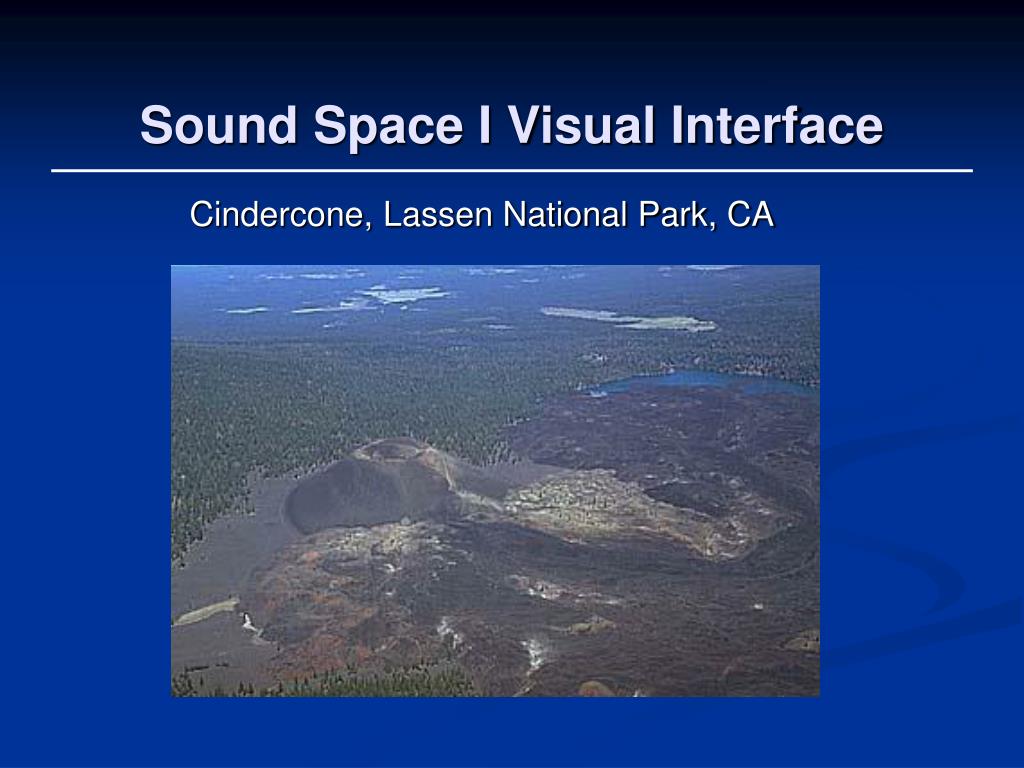 Sound Space I Visual Interface

Cindercone, Lassen National Park, CA